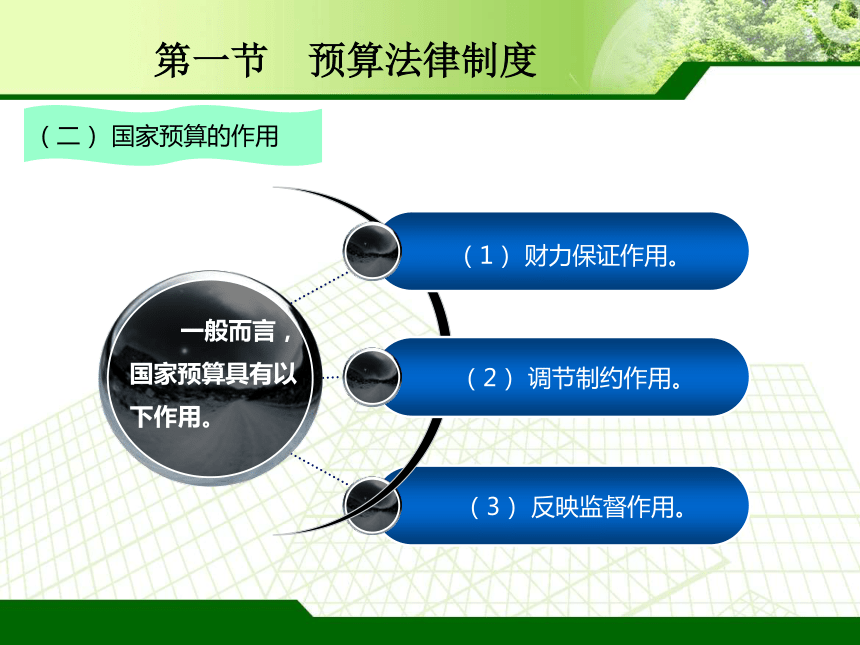 第一节　预算法律制度

（二）国家预算的作用

一般而言，国家预算具有以下作用。

（1）财力保证作用。

（2）调节制约作用。

（3）反映监督作用。